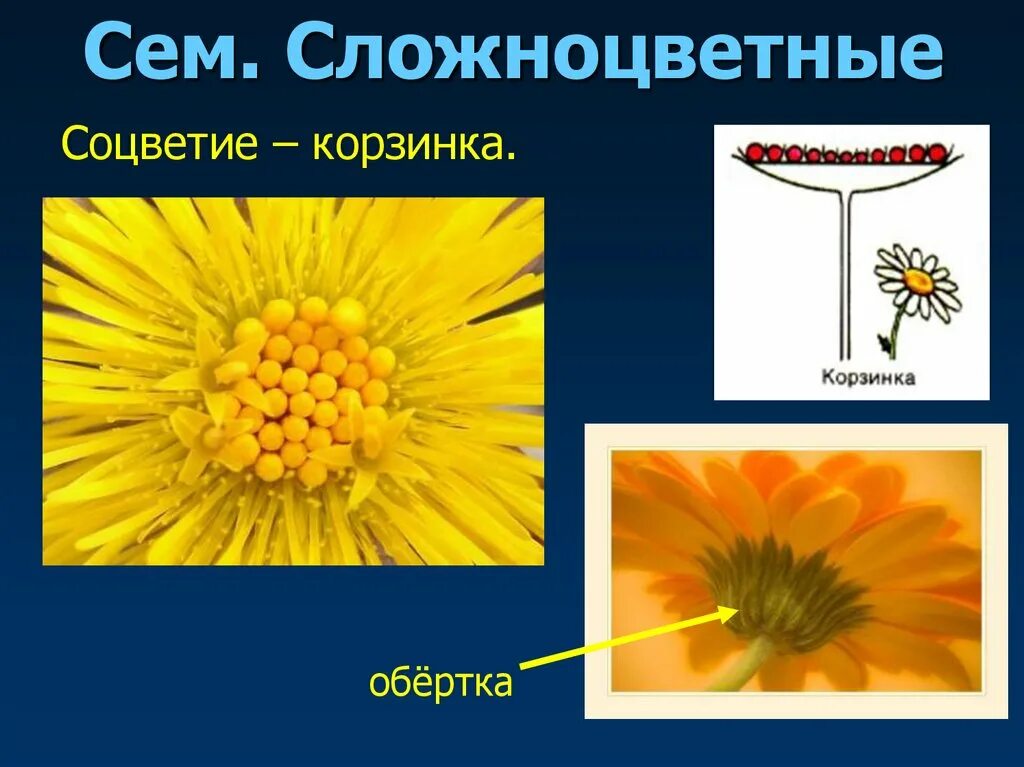 Сем. Сложноцветные

Соцветие – корзинка.

Корзинка

обёртка